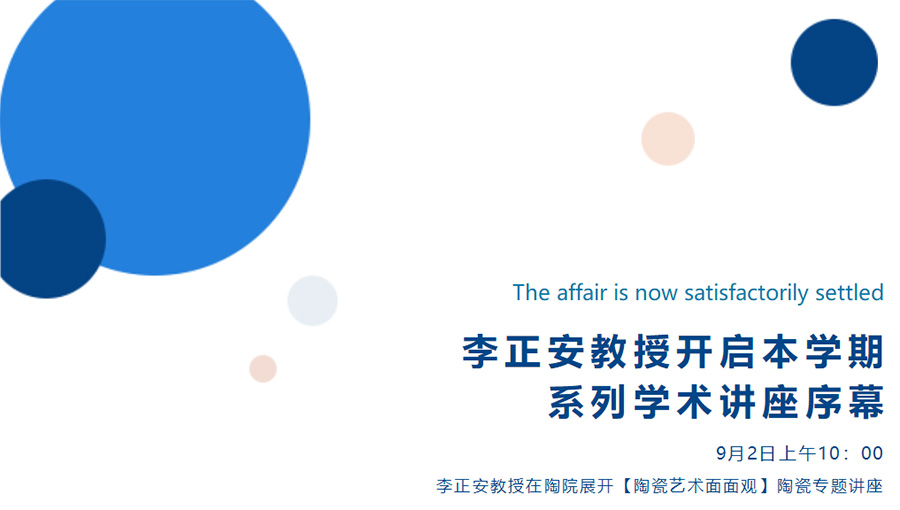 The affair is now satisfactorily settled

李正安教授开启本学期
系列学术讲座序幕

9月2日上午10：00

李正安教授在陶院展开【陶瓷艺术面面观】陶瓷专题讲座